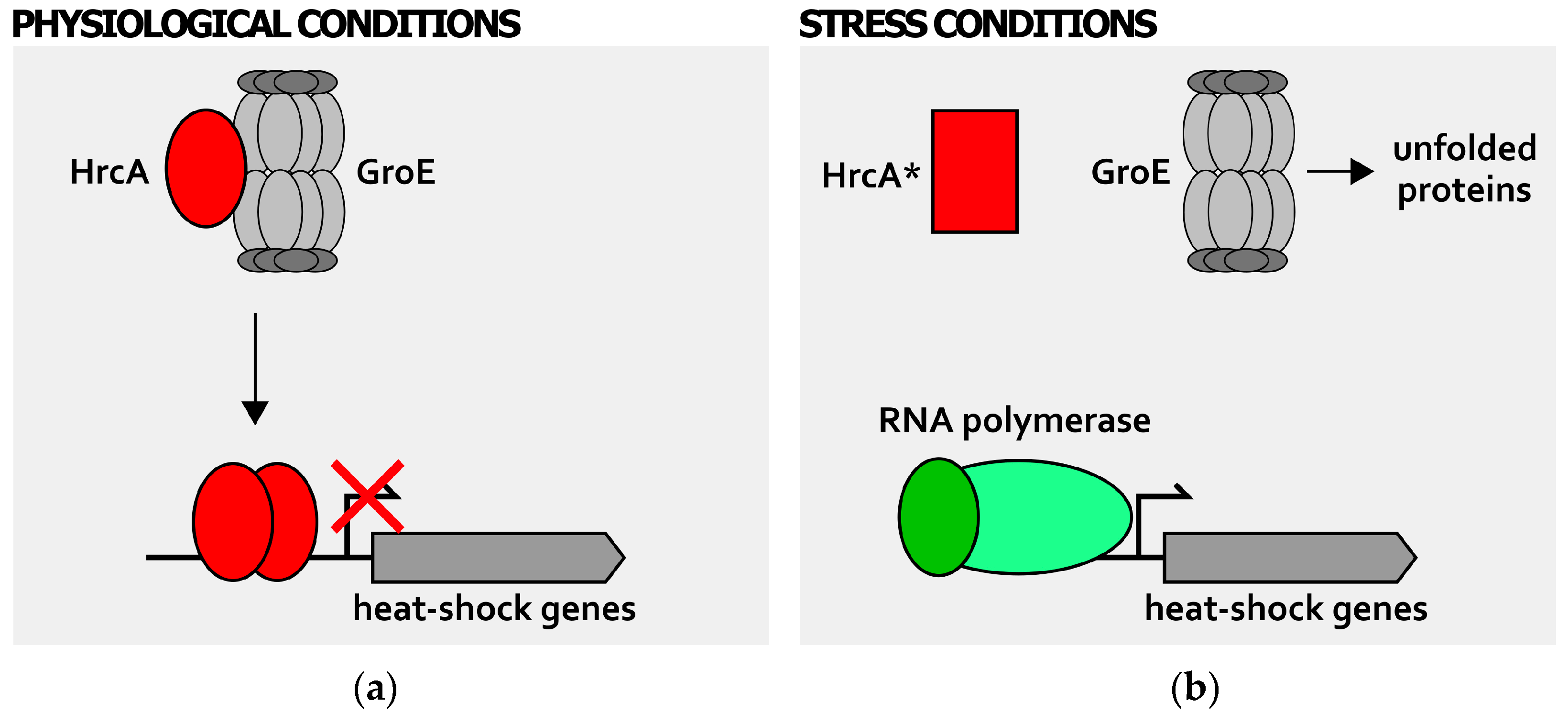 PHYSIOLOGICAL CONDITIONS

HrcA

GroE

heat-shock genes

(a)

STRESS CONDITIONS

HrcA*

GroE

unfolded proteins

RNA polymerase

heat-shock genes

(b)